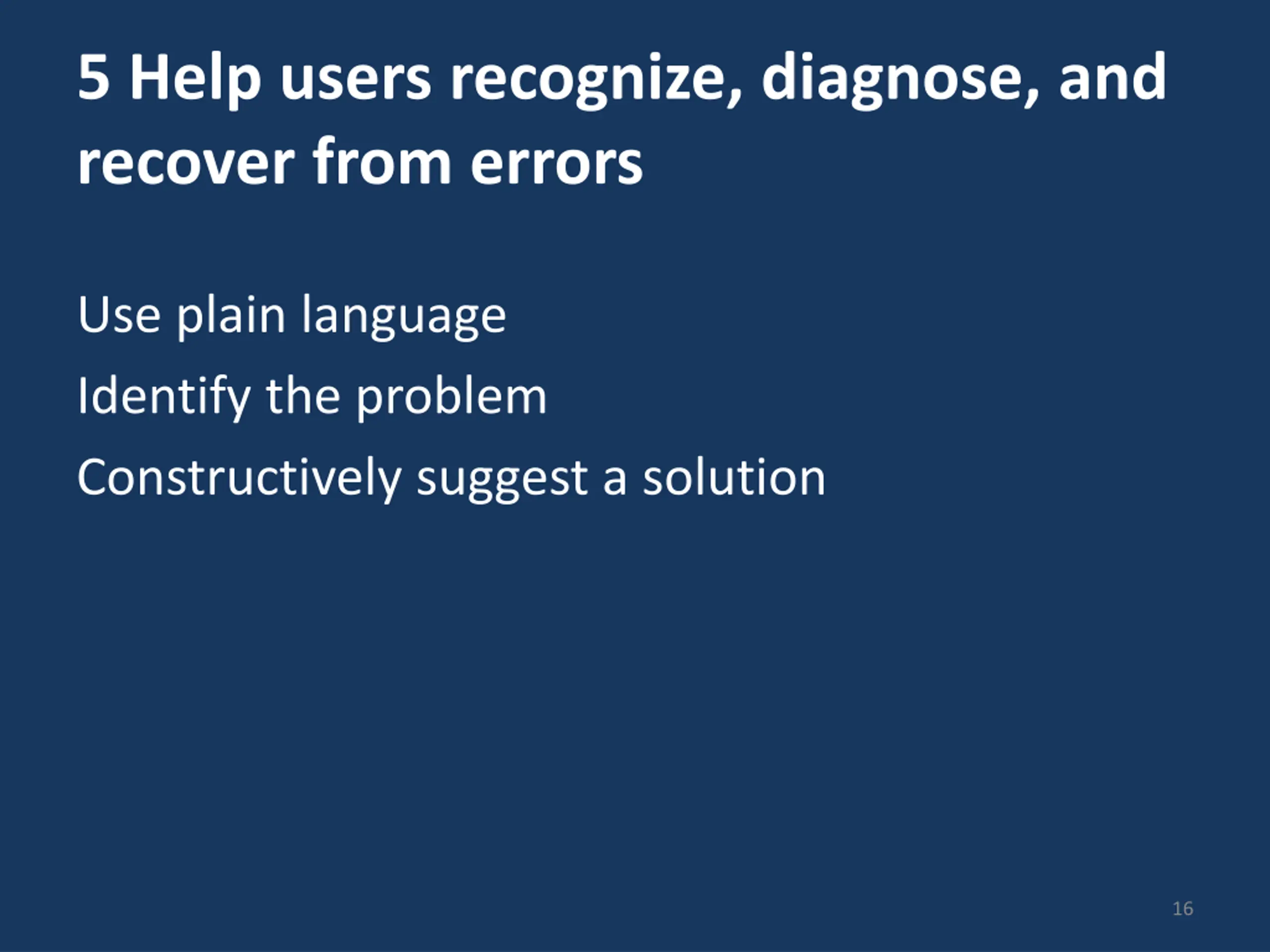 5 Help users recognize, diagnose, and recover from errors

Use plain language

Identify the problem

Constructively suggest a solution

16